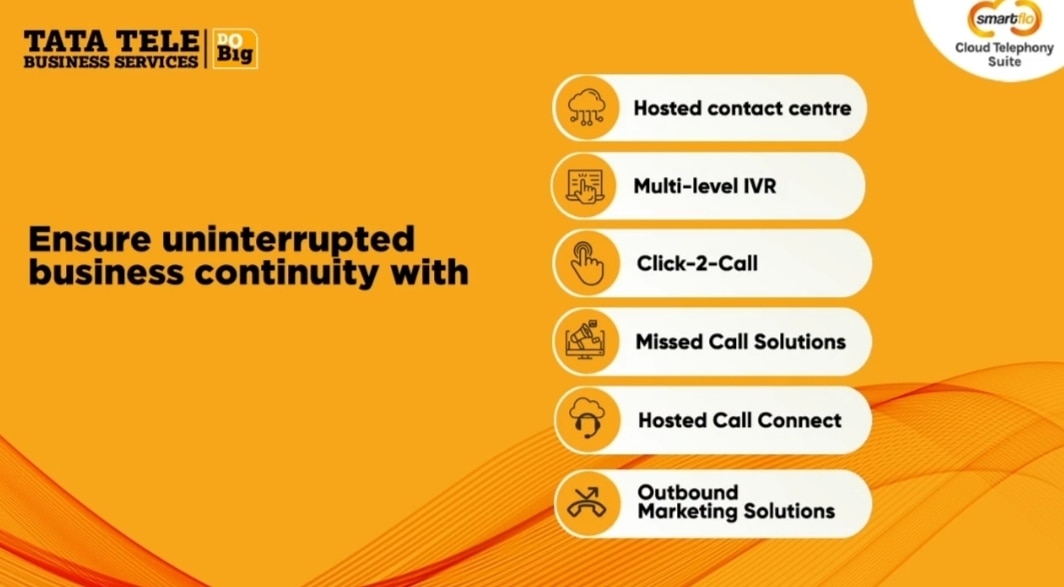 TATA TELE BUSINESS SERVICES DO BIG

smartflo Cloud Telephony Suite

Ensure uninterrupted business continuity with

Hosted contact centre

Multi-level IVR

Click-2-Call

Missed Call Solutions

Hosted Call Connect

Outbound Marketing Solutions